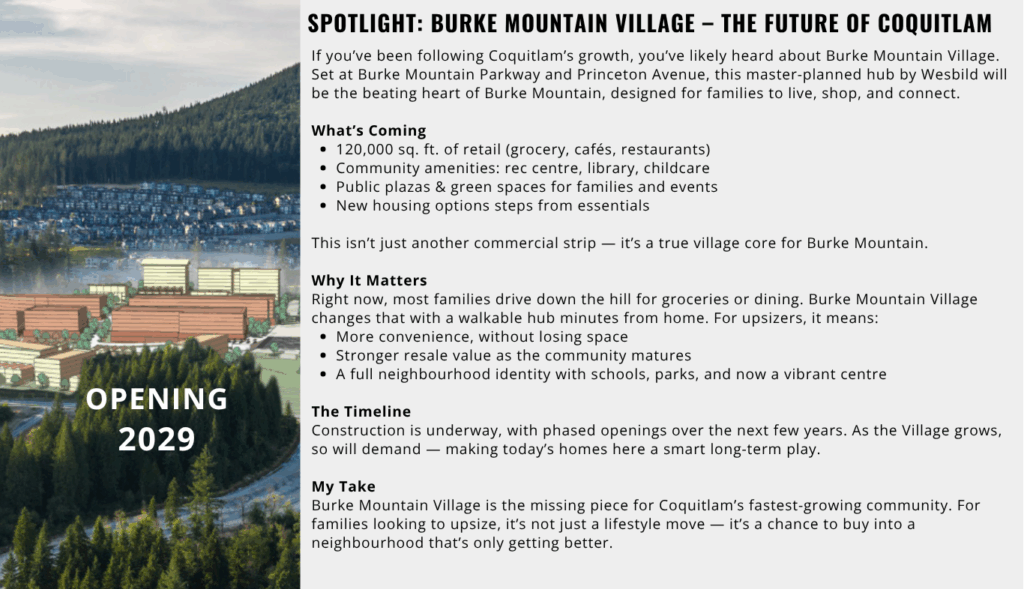 OPENING 2029

SPOTLIGHT: BURKE MOUNTAIN VILLAGE – THE FUTURE OF COQUITLAM

If you've been following Coquitlam's growth, you've likely heard about Burke Mountain Village. Set at Burke Mountain Parkway and Princeton Avenue, this master-planned hub by Wesbild will be the beating heart of Burke Mountain, designed for families to live, shop, and connect.

What's Coming
- 120,000 sq. ft. of retail (grocery, cafés, restaurants)
- Community amenities: rec centre, library, childcare
- Public plazas & green spaces for families and events
- New housing options steps from essentials

This isn't just another commercial strip — it's a true village core for Burke Mountain.

Why It Matters
Right now, most families drive down the hill for groceries or dining. Burke Mountain Village changes that with a walkable hub minutes from home. For upsizers, it means:
- More convenience, without losing space
- Stronger resale value as the community matures
- A full neighbourhood identity with schools, parks, and now a vibrant centre

The Timeline
Construction is underway, with phased openings over the next few years. As the Village grows, so will demand — making today's homes here a smart long-term play.

My Take
Burke Mountain Village is the missing piece for Coquitlam's fastest-growing community. For families looking to upsize, it's not just a lifestyle move — it's a chance to buy into a neighbourhood that's only getting better.